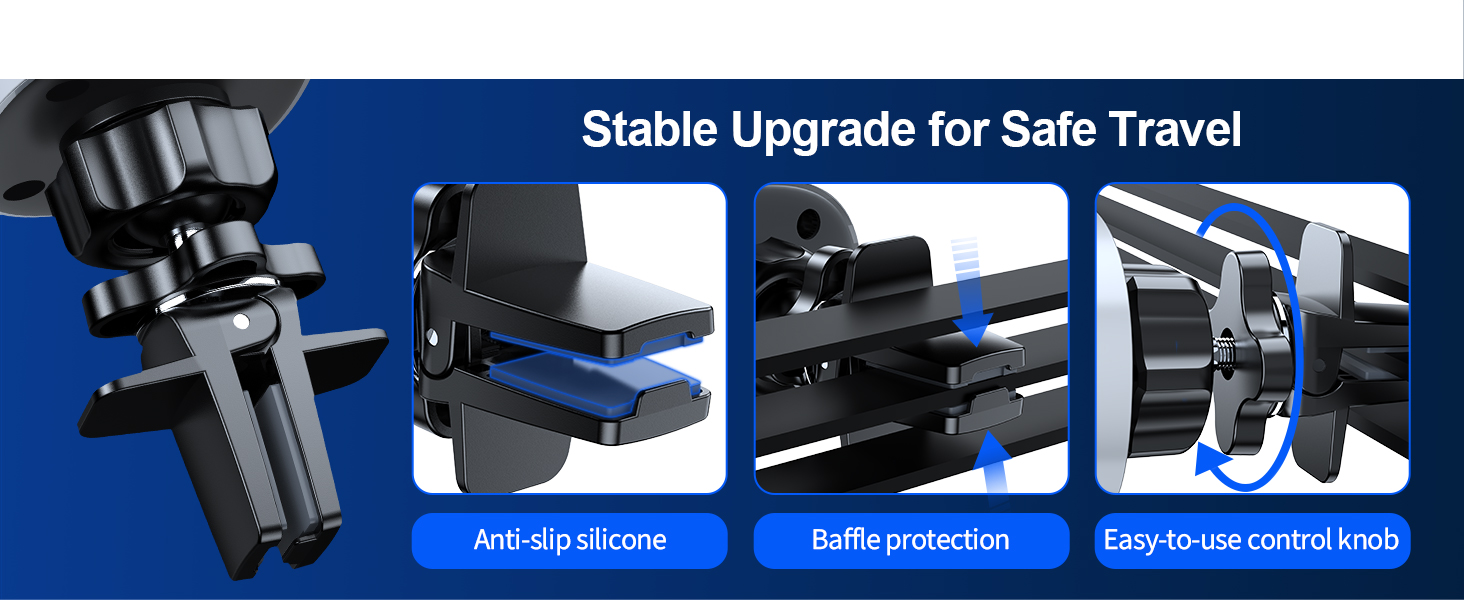 Stable Upgrade for Safe Travel

Anti-slip silicone

Baffle protection

Easy-to-use control knob